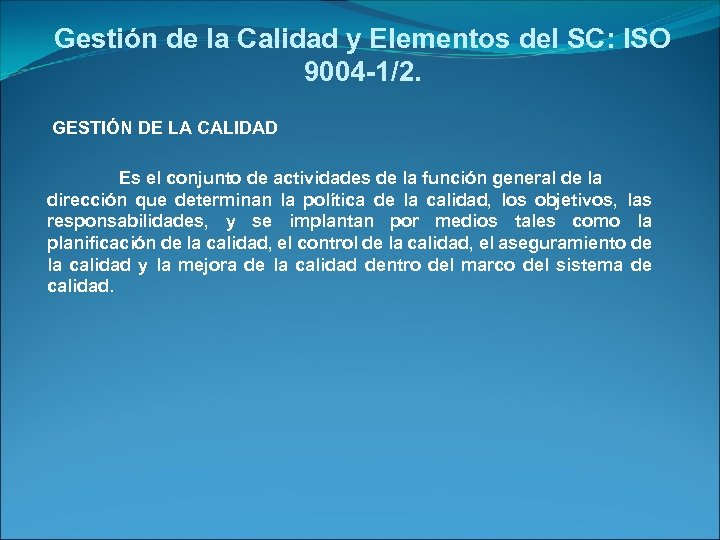 Gestión de la Calidad y Elementos del SC: ISO 9004-1/2.

GESTIÓN DE LA CALIDAD

Es el conjunto de actividades de la función general de la dirección que determinan la política de la calidad, los objetivos, las responsabilidades, y se implantan por medios tales como la planificación de la calidad, el control de la calidad, el aseguramiento de la calidad y la mejora de la calidad dentro del marco del sistema de calidad.